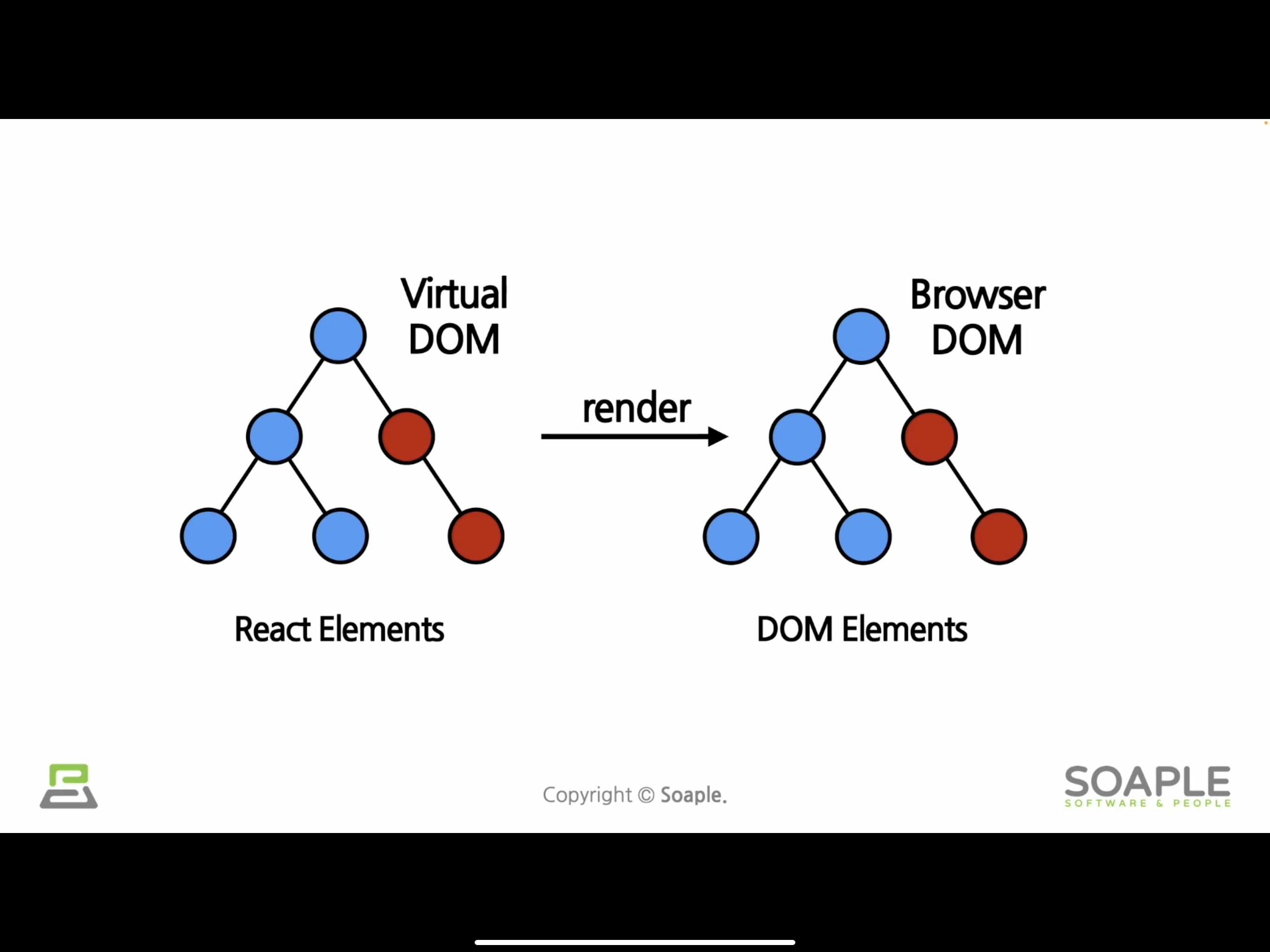 Virtual DOM

render

Browser DOM

React Elements

DOM Elements

Copyright © Soaple.

SOAPLE
SOFTWARE & PEOPLE